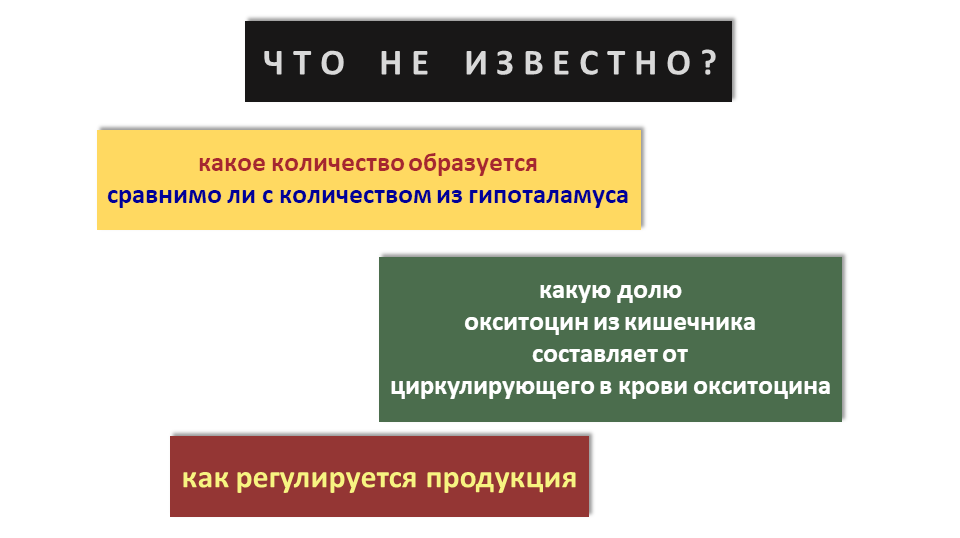 ЧТО НЕ ИЗВЕСТНО?

какое количество образуется
сравнимо ли с количеством из гипоталамуса

какую долю
окситоцин из кишечника
составляет от
циркулирующего в крови окситоцина

как регулируется продукция